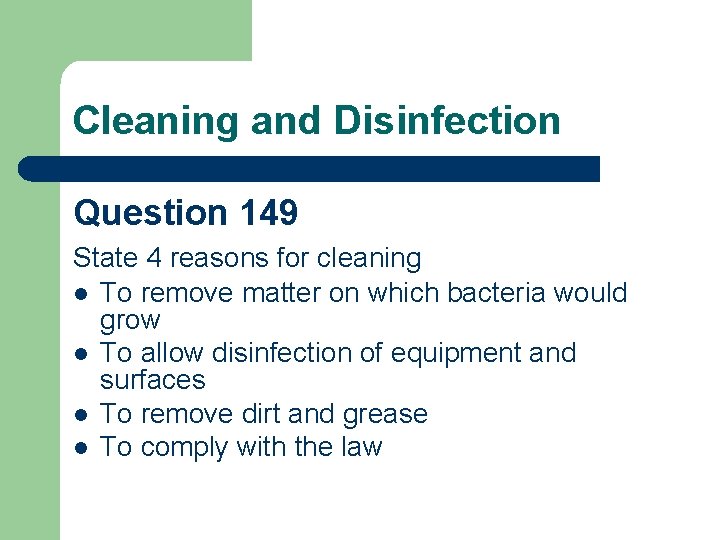 Cleaning and Disinfection

Question 149

State 4 reasons for cleaning

- To remove matter on which bacteria would grow
- To allow disinfection of equipment and surfaces
- To remove dirt and grease
- To comply with the law